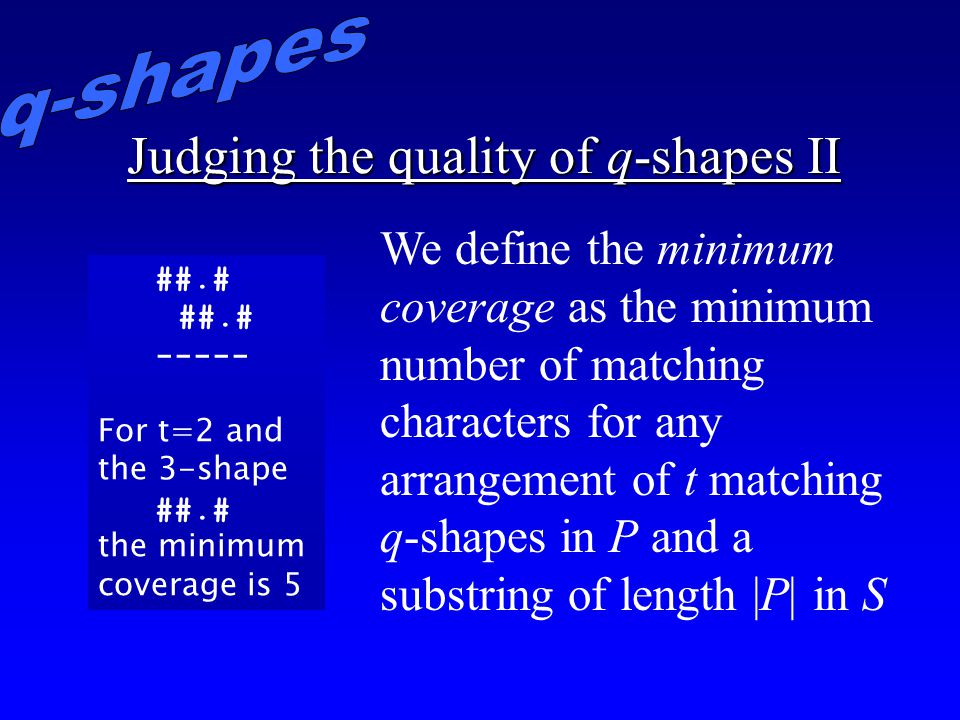 q-shapes

Judging the quality of q-shapes II

##.#
 ##.#
-----

For t=2 and the 3-shape
##.#
the minimum coverage is 5

We define the minimum coverage as the minimum number of matching characters for any arrangement of t matching q-shapes in P and a substring of length |P| in S